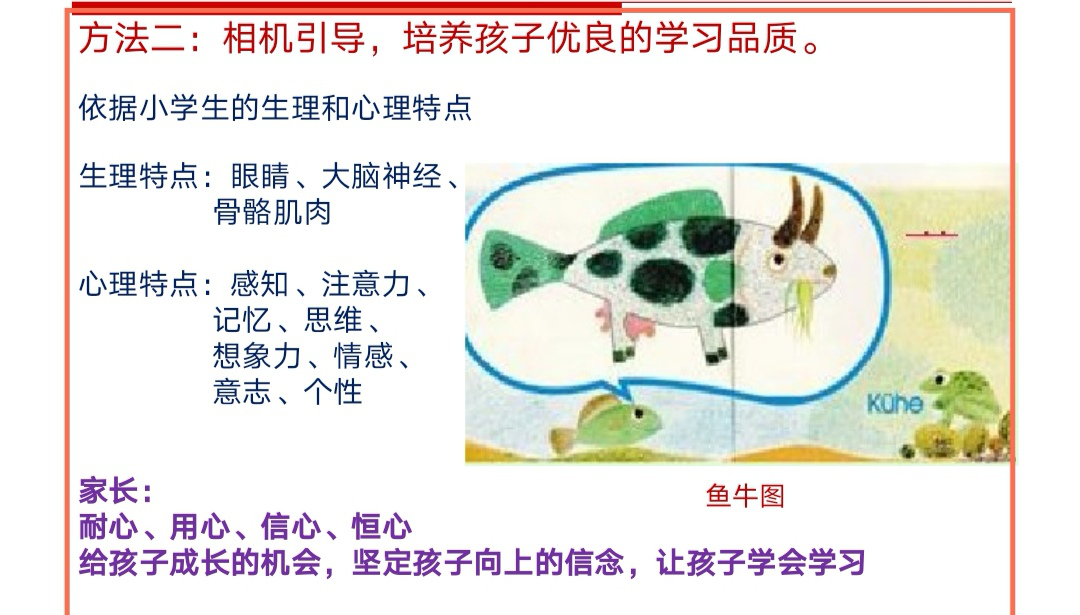 方法二：相机引导，培养孩子优良的学习品质。

依据小学生的生理和心理特点

生理特点：眼睛、大脑神经、骨骼肌肉

心理特点：感知、注意力、记忆、思维、想象力、情感、意志、个性

Kühe

鱼牛图

家长：
耐心、用心、信心、恒心
给孩子成长的机会，坚定孩子向上的信念，让孩子学会学习